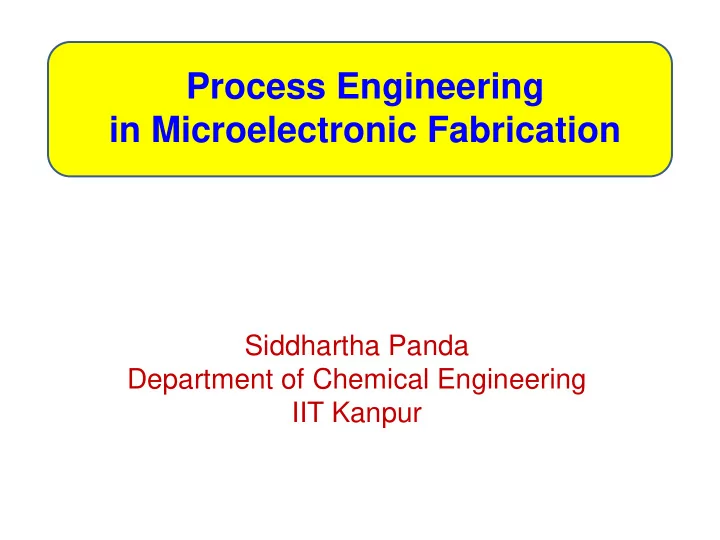 Process Engineering
in Microelectronic Fabrication

Siddhartha Panda
Department of Chemical Engineering
IIT Kanpur